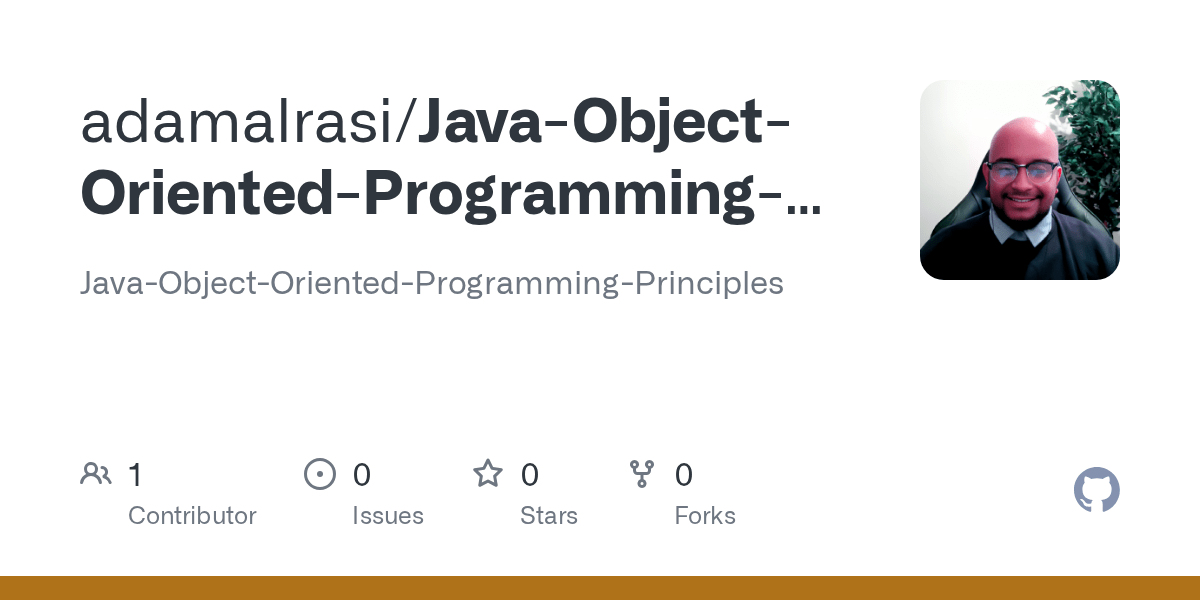 adamalrasi/Java-Object-Oriented-Programming-...

Java-Object-Oriented-Programming-Principles

1
Contributor

0
Issues

0
Stars

0
Forks